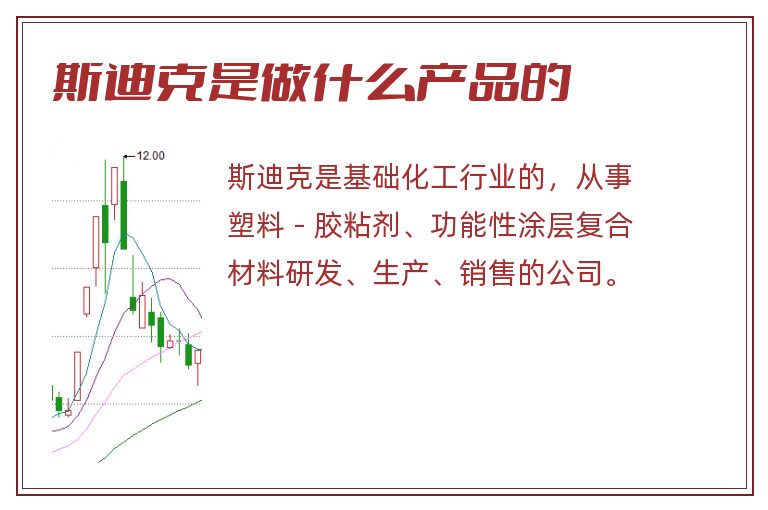 斯迪克是做什么产品的

12.00

斯迪克是基础化工行业的，从事塑料 - 胶粘剂、功能性涂层复合材料研发、生产、销售的公司。